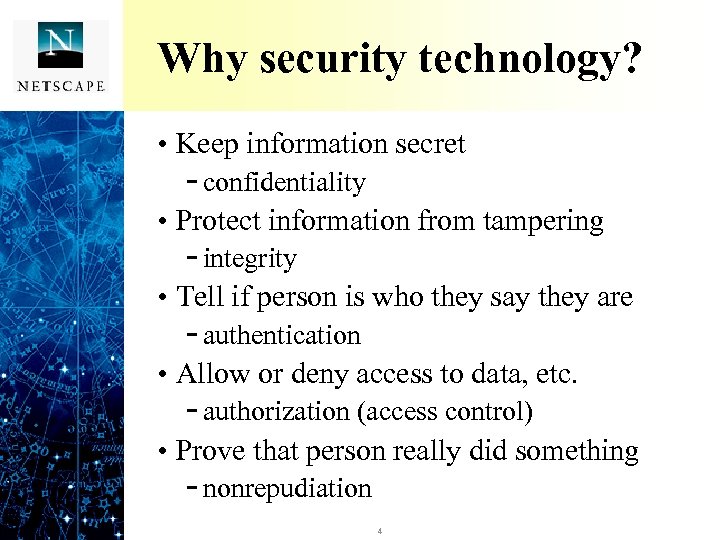 N
NETSCAPE

Why security technology?

• Keep information secret
 – confidentiality
• Protect information from tampering
 – integrity
• Tell if person is who they say they are
 – authentication
• Allow or deny access to data, etc.
 – authorization (access control)
• Prove that person really did something
 – nonrepudiation

4